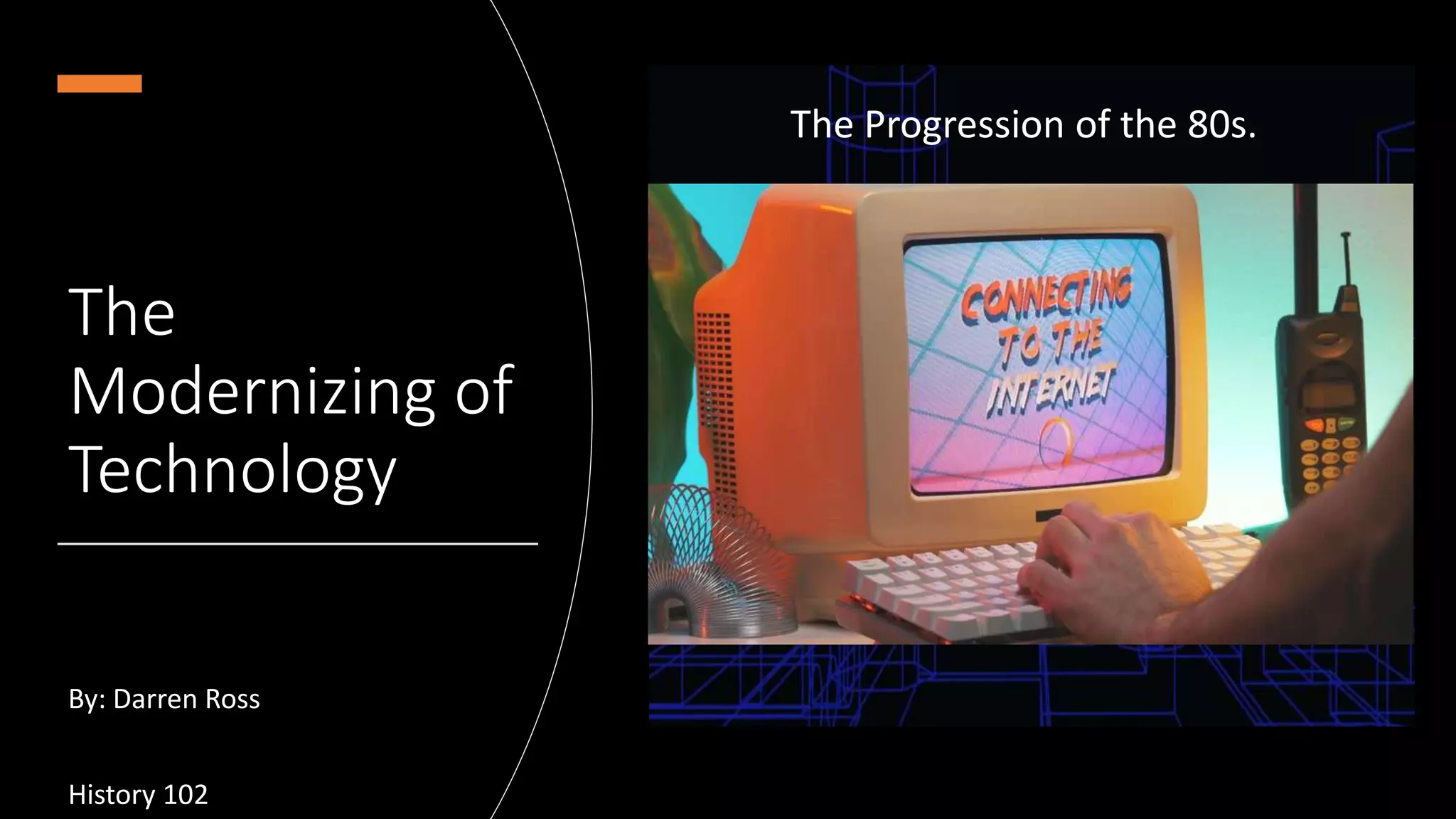 The Modernizing of Technology

By: Darren Ross

History 102

The Progression of the 80s.

CONNECTING TO THE INTERNET